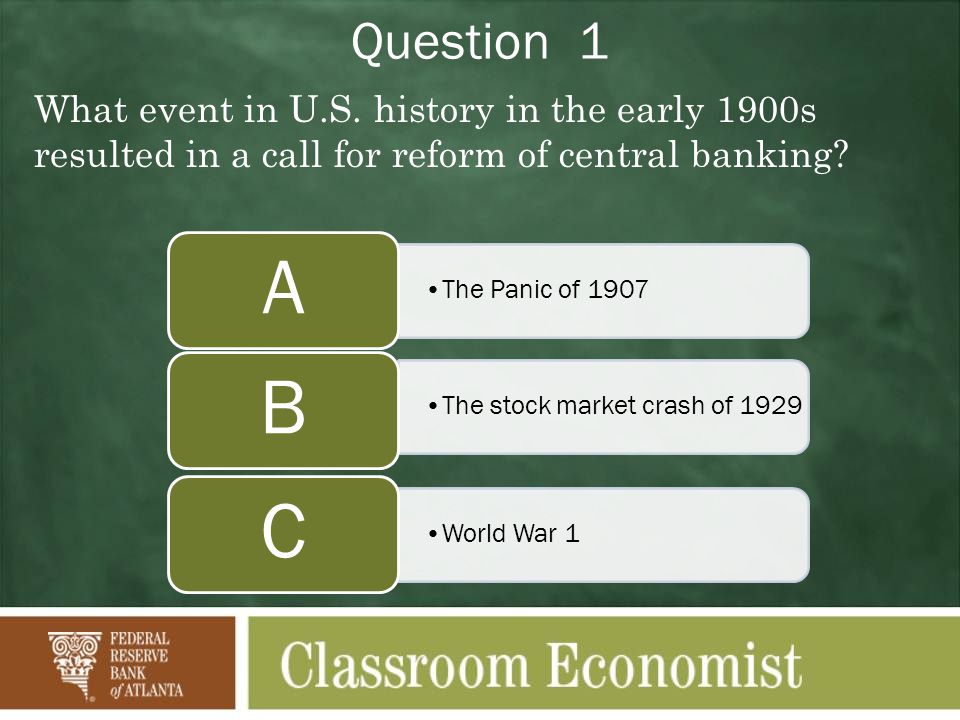 Question 1

What event in U.S. history in the early 1900s resulted in a call for reform of central banking?

A
• The Panic of 1907

B
• The stock market crash of 1929

C
• World War 1

FEDERAL RESERVE BANK of ATLANTA

Classroom Economist